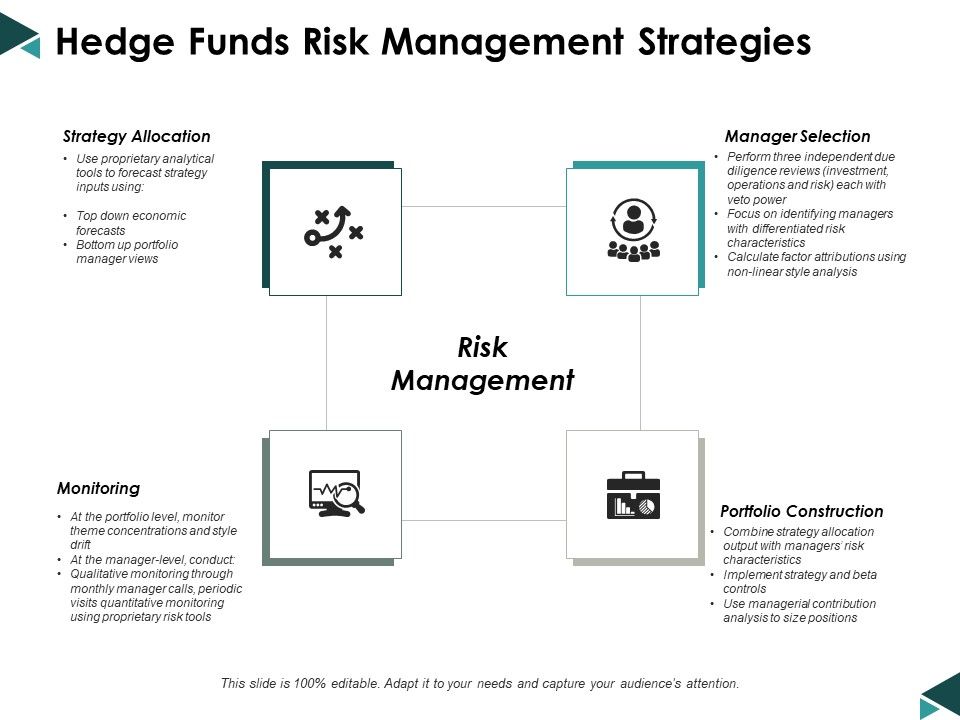 Hedge Funds Risk Management Strategies

Strategy Allocation

• Use proprietary analytical tools to forecast strategy inputs using:

• Top down economic forecasts
• Bottom up portfolio manager views

Manager Selection

• Perform three independent due diligence reviews (investment, operations and risk) each with veto power
• Focus on identifying managers with differentiated risk characteristics
• Calculate factor attributions using non-linear style analysis

Risk Management

Monitoring

• At the portfolio level, monitor theme concentrations and style drift
• At the manager-level, conduct:
• Qualitative monitoring through monthly manager calls, periodic visits quantitative monitoring using proprietary risk tools

Portfolio Construction

• Combine strategy allocation output with managers' risk characteristics
• Implement strategy and beta controls
• Use managerial contribution analysis to size positions

This slide is 100% editable. Adapt it to your needs and capture your audience's attention.